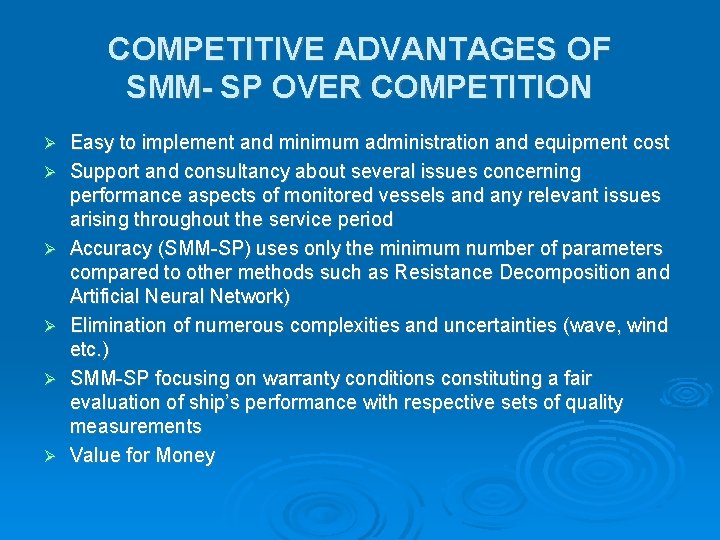 COMPETITIVE ADVANTAGES OF SMM- SP OVER COMPETITION

➢ Easy to implement and minimum administration and equipment cost

➢ Support and consultancy about several issues concerning performance aspects of monitored vessels and any relevant issues arising throughout the service period

➢ Accuracy (SMM-SP) uses only the minimum number of parameters compared to other methods such as Resistance Decomposition and Artificial Neural Network)

➢ Elimination of numerous complexities and uncertainties (wave, wind etc.)

➢ SMM-SP focusing on warranty conditions constituting a fair evaluation of ship's performance with respective sets of quality measurements

➢ Value for Money